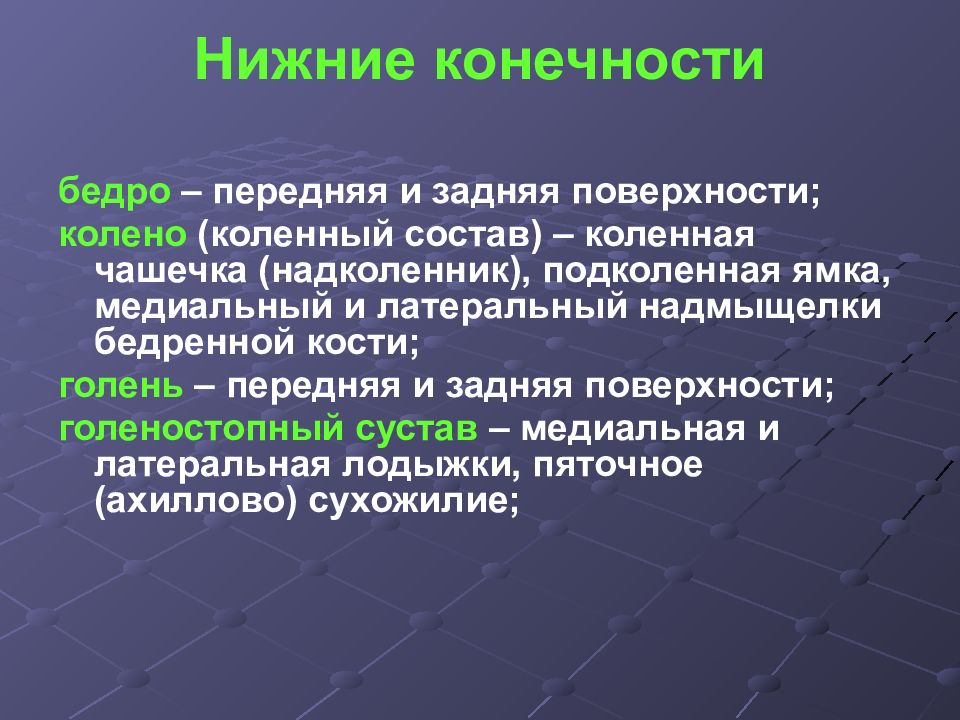 Нижние конечности

бедро – передняя и задняя поверхности;

колено (коленный состав) – коленная чашечка (надколенник), подколенная ямка, медиальный и латеральный надмыщелки бедренной кости;

голень – передняя и задняя поверхности;

голеностопный сустав – медиальная и латеральная лодыжки, пяточное (ахиллово) сухожилие;